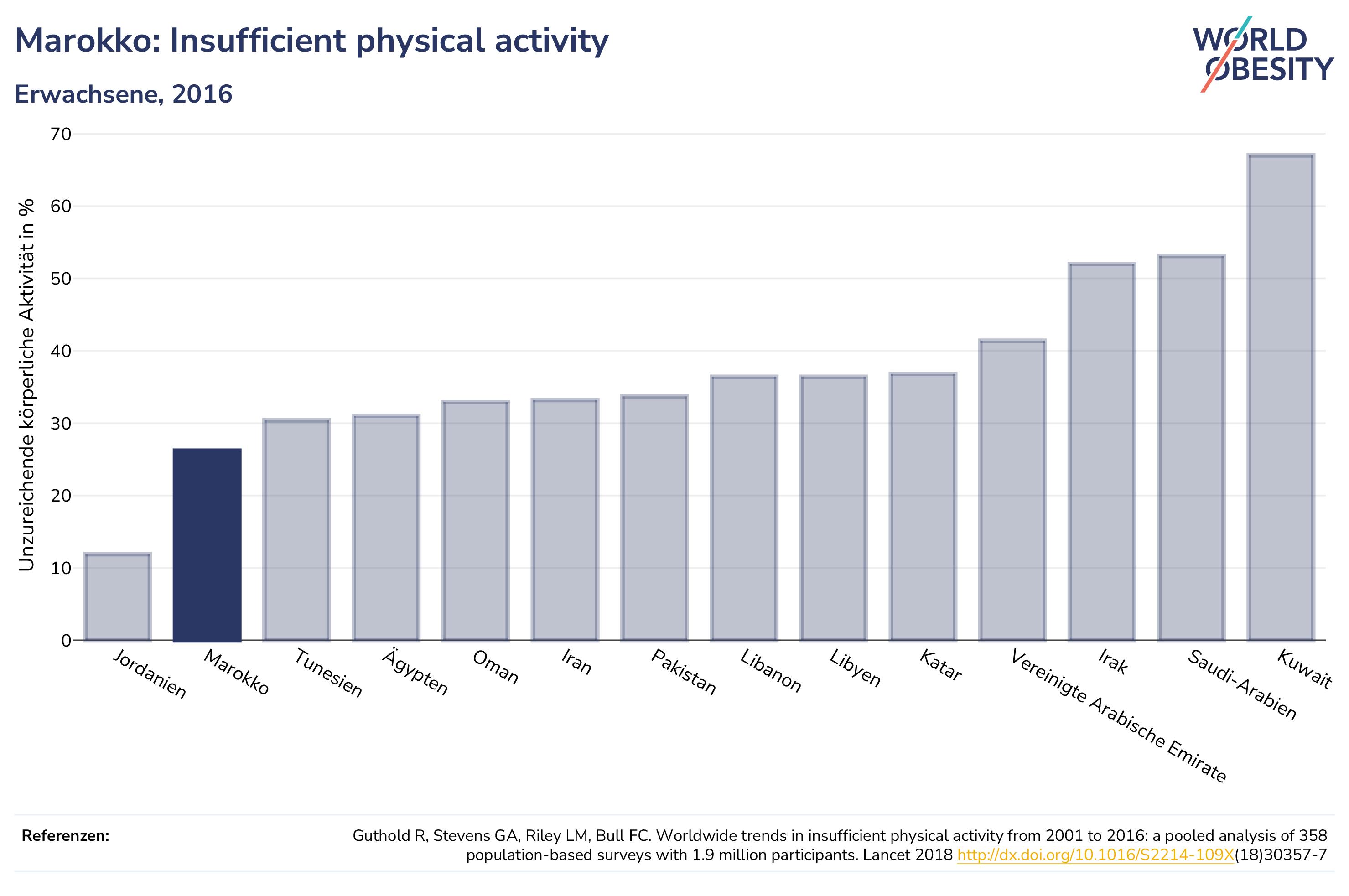 Marokko: Insufficient physical activity

Erwachsene, 2016

WORLD OBESITY

Unzureichende körperliche Aktivität in %

70
60
50
40
30
20
10
0

Jordanien
Marokko
Tunesien
Ägypten
Oman
Iran
Pakistan
Libanon
Libyen
Katar
Vereinigte Arabische Emirate
Irak
Saudi-Arabien
Kuwait

Referenzen:

Guthold R, Stevens GA, Riley LM, Bull FC. Worldwide trends in insufficient physical activity from 2001 to 2016: a pooled analysis of 358 population-based surveys with 1.9 million participants. Lancet 2018 http://dx.doi.org/10.1016/S2214-109X(18)30357-7